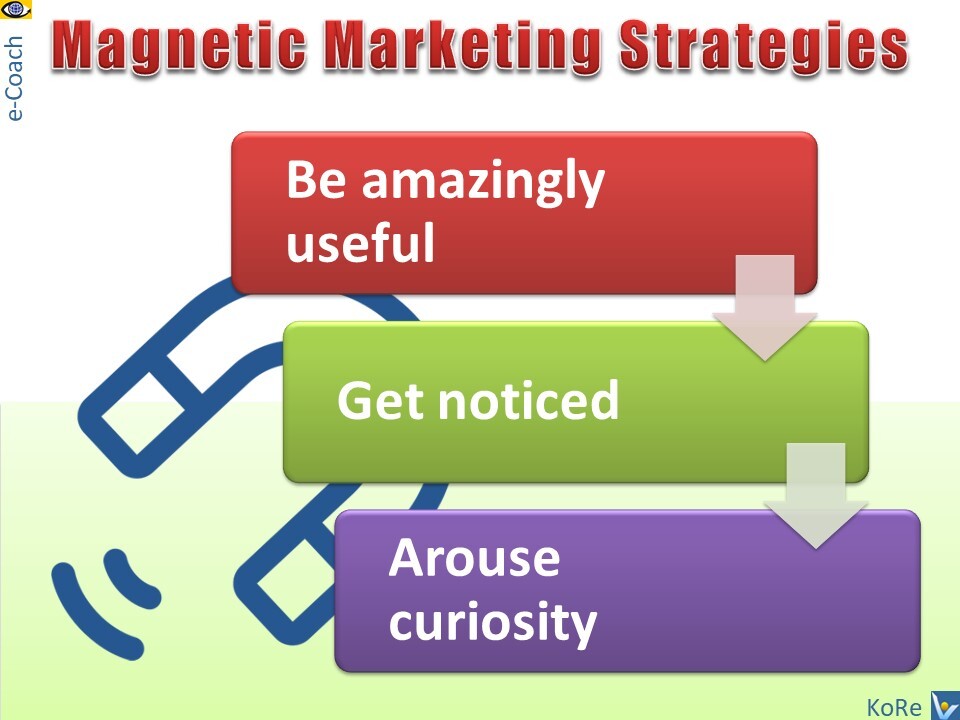 e-Coach

Magnetic Marketing Strategies

Be amazingly useful

Get noticed

Arouse curiosity

KoRe